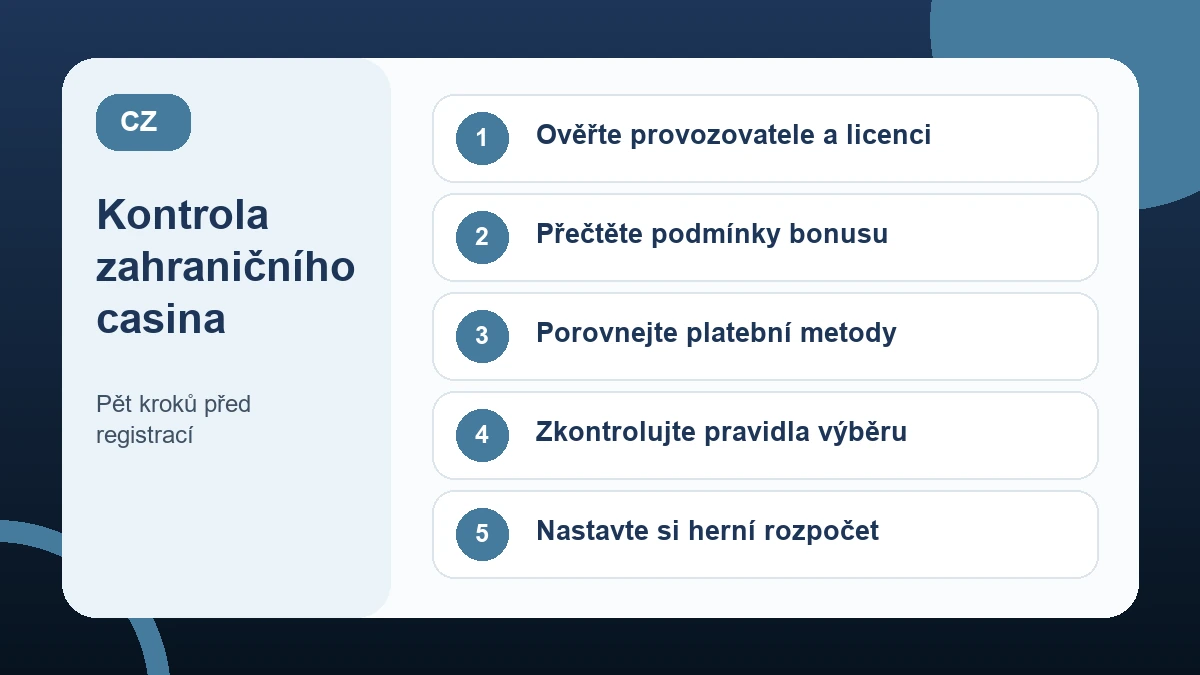 CZ

Kontrola zahraničního casina

Pět kroků před registrací

1 Ověřte provozovatele a licenci

2 Přečtěte podmínky bonusu

3 Porovnejte platební metody

4 Zkontrolujte pravidla výběru

5 Nastavte si herní rozpočet